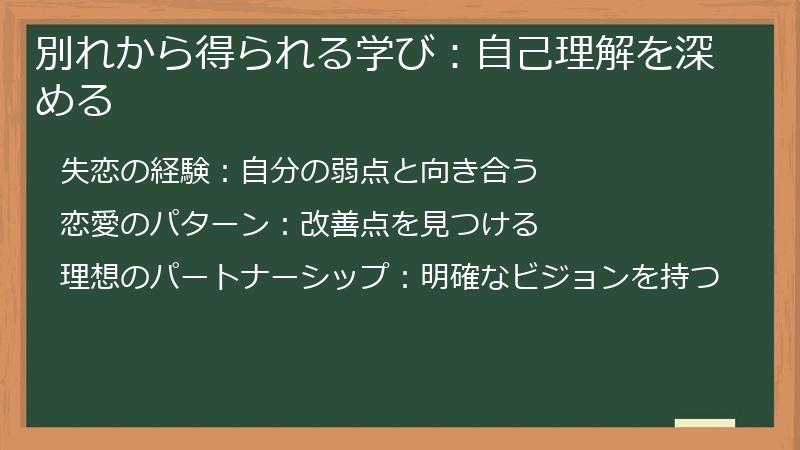 別れから得られる学び：自己理解を深める

失恋の経験：自分の弱点と向き合う

恋愛のパターン：改善点を見つける

理想のパートナーシップ：明確なビジョンを持つ